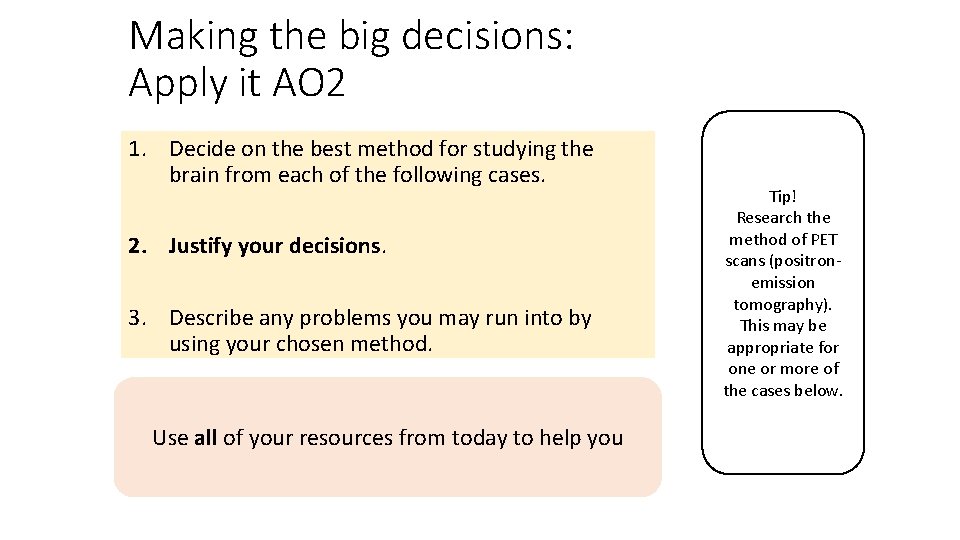 Making the big decisions:
Apply it AO2

1. Decide on the best method for studying the brain from each of the following cases.

2. Justify your decisions.

3. Describe any problems you may run into by using your chosen method.

Use all of your resources from today to help you

Tip!
Research the method of PET scans (positron-emission tomography). This may be appropriate for one or more of the cases below.